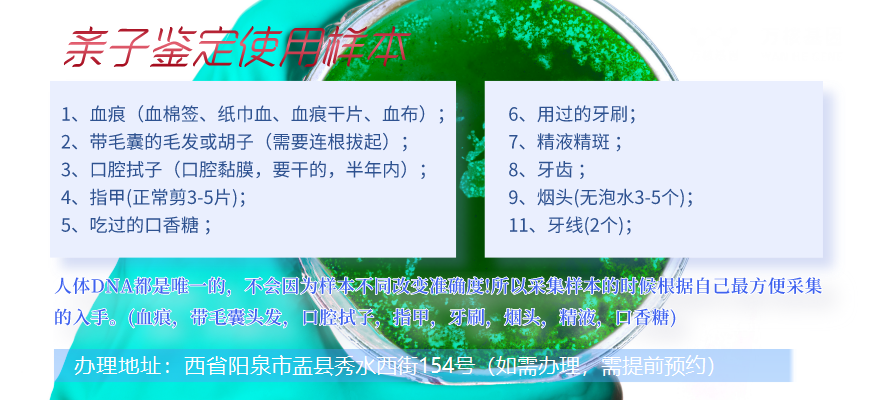 亲子鉴定使用样本

1、血痕（血棉签、纸巾血、血痕干片、血布）；
2、带毛囊的毛发或胡子（需要连根拔起）；
3、口腔拭子（口腔黏膜，要干的，半年内）；
4、指甲(正常剪3-5片)；
5、吃过的口香糖；

6、用过的牙刷；
7、精液精斑；
8、牙齿；
9、烟头(无泡水3-5个)；
11、牙线(2个)；

人体DNA都是唯一的，不会因为样本不同改变准确度!所以采集样本的时候根据自己最方便采集的入手。(血痕，带毛囊头发，口腔拭子，指甲，牙刷，烟头，精液，口香糖)

办理地址：西省阳泉市盂县秀水西街154号（如需办理，需提前预约）